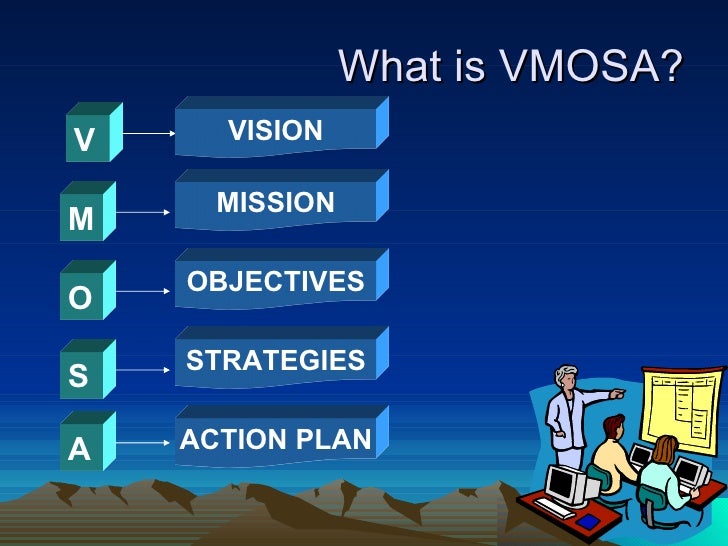 What is VMOSA?

V VISION

M MISSION

O OBJECTIVES

S STRATEGIES

A ACTION PLAN